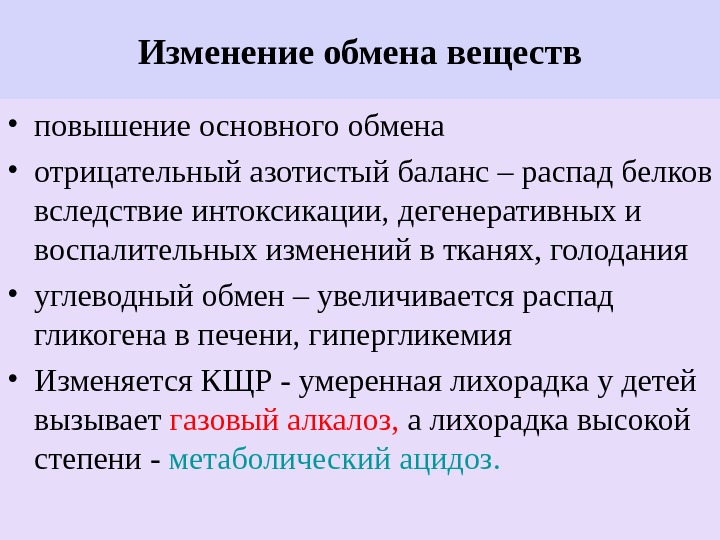 Изменение обмена веществ

• повышение основного обмена
• отрицательный азотистый баланс – распад белков вследствие интоксикации, дегенеративных и воспалительных изменений в тканях, голодания
• углеводный обмен – увеличивается распад гликогена в печени, гипергликемия
• Изменяется КЩР - умеренная лихорадка у детей вызывает газовый алкалоз, а лихорадка высокой степени - метаболический ацидоз.